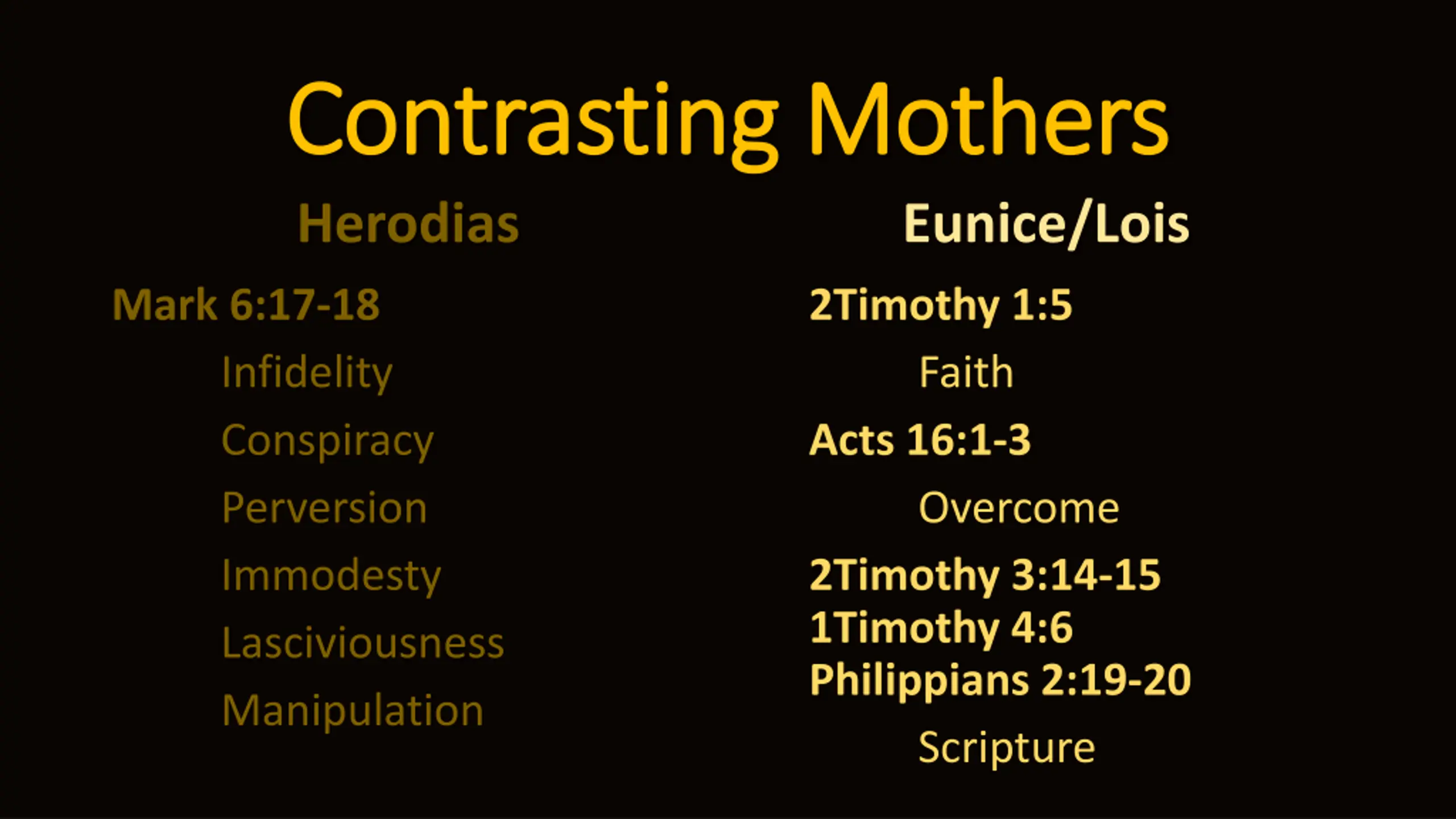 Contrasting Mothers

Herodias

Mark 6:17-18

Infidelity

Conspiracy

Perversion

Immodesty

Lasciviousness

Manipulation

Eunice/Lois

2Timothy 1:5

Faith

Acts 16:1-3

Overcome

2Timothy 3:14-15
1Timothy 4:6
Philippians 2:19-20

Scripture